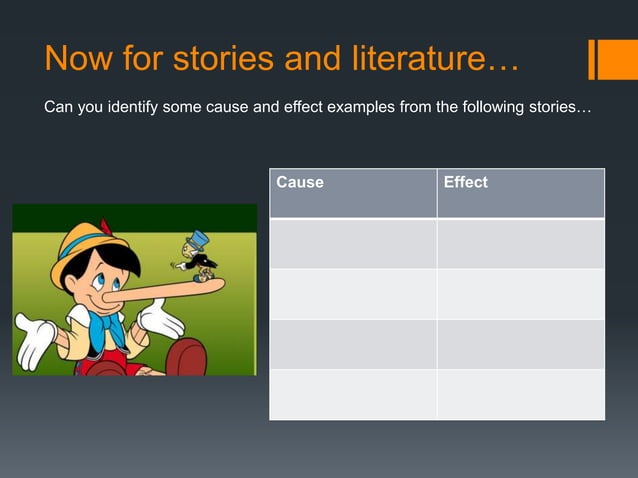 Now for stories and literature…

Can you identify some cause and effect examples from the following stories…

| Cause | Effect |
|---|---|
| | |
| | |
| | |
| | |